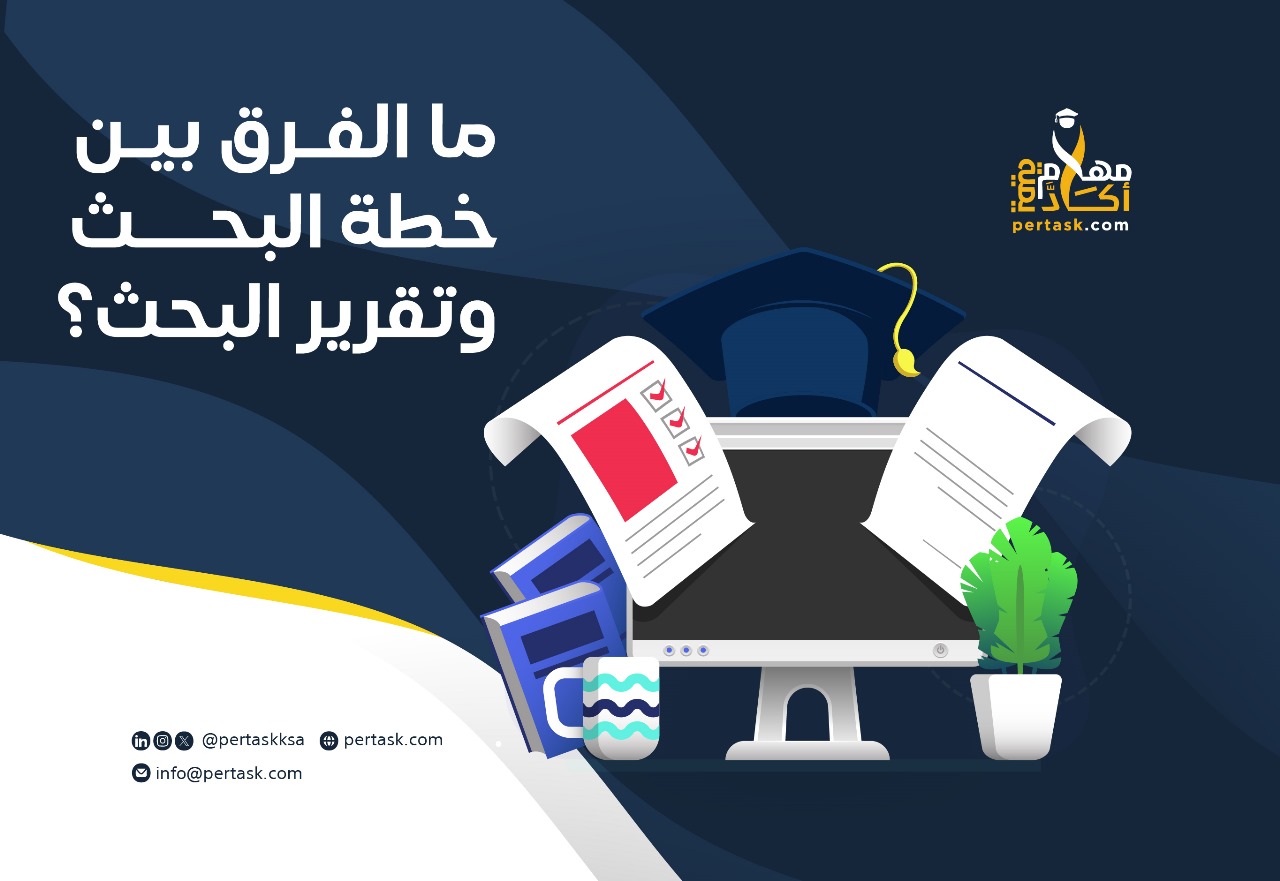 ما الفرق بين خطة البحث وتقرير البحث؟

مهام أكاديمية
pertask.com

@pertaskksa pertask.com
info@pertask.com